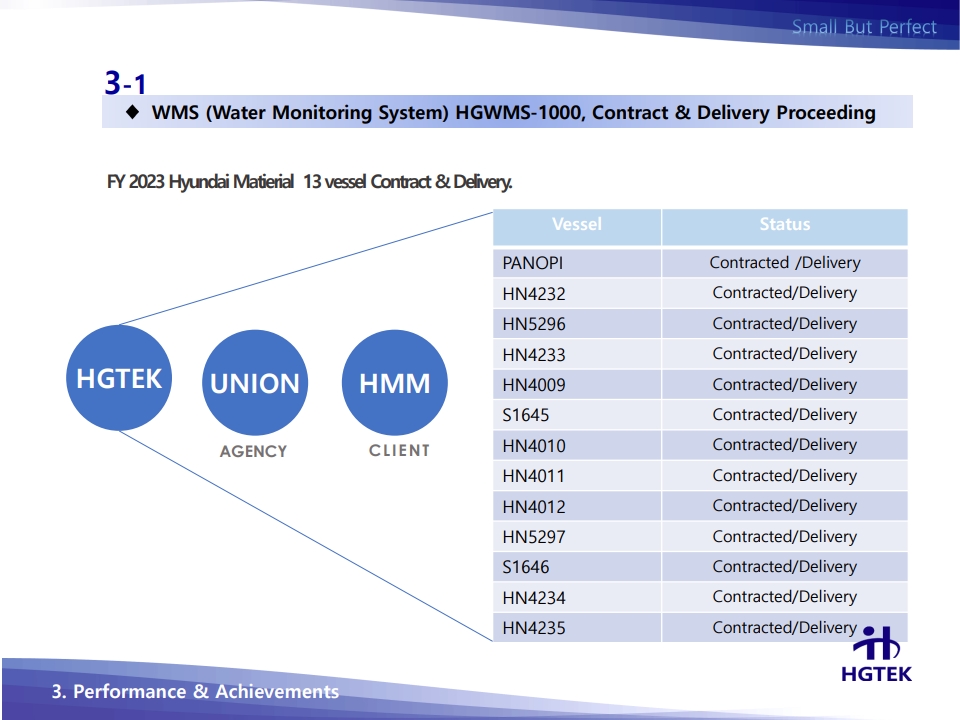 Small But Perfect

3-1

◆ WMS (Water Monitoring System) HGWMS-1000, Contract & Delivery Proceeding

FY 2023 Hyundai Matierial 13 vessel Contract & Delivery.

HGTEK

UNION
AGENCY

HMM
CLIENT

| Vessel | Status |
|---|---|
| PANOPI | Contracted /Delivery |
| HN4232 | Contracted/Delivery |
| HN5296 | Contracted/Delivery |
| HN4233 | Contracted/Delivery |
| HN4009 | Contracted/Delivery |
| S1645 | Contracted/Delivery |
| HN4010 | Contracted/Delivery |
| HN4011 | Contracted/Delivery |
| HN4012 | Contracted/Delivery |
| HN5297 | Contracted/Delivery |
| S1646 | Contracted/Delivery |
| HN4234 | Contracted/Delivery |
| HN4235 | Contracted/Delivery |

HGTEK

3. Performance & Achievements